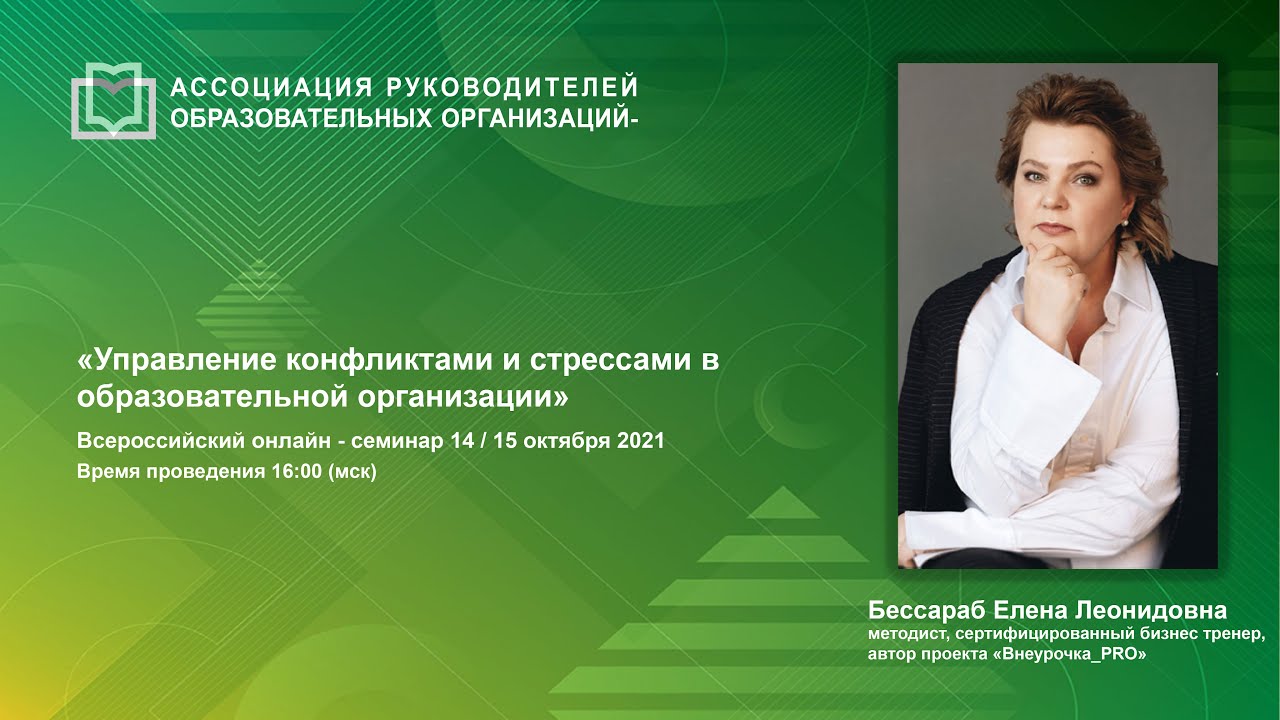 АССОЦИАЦИЯ РУКОВОДИТЕЛЕЙ ОБРАЗОВАТЕЛЬНЫХ ОРГАНИЗАЦИЙ-

«Управление конфликтами и стрессами в образовательной организации»

Всероссийский онлайн - семинар 14 / 15 октября 2021

Время проведения 16:00 (мск)

Бессараб Елена Леонидовна

методист, сертифицированный бизнес тренер, автор проекта «Внеурочка_PRO»